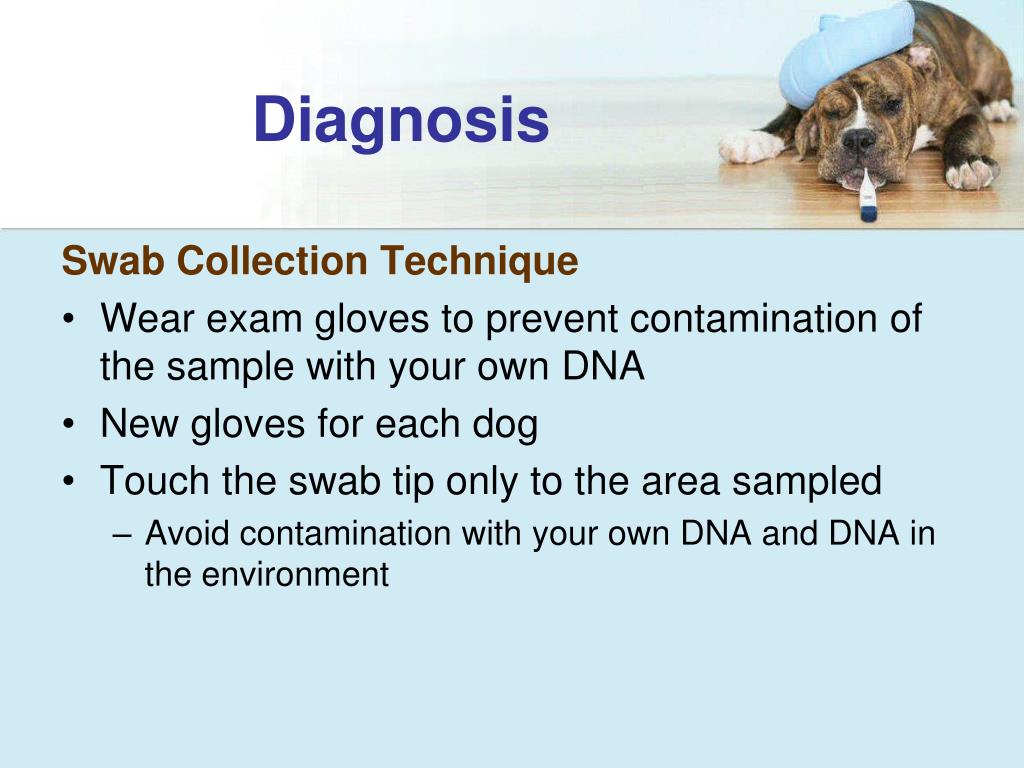 Diagnosis

Swab Collection Technique

• Wear exam gloves to prevent contamination of the sample with your own DNA
• New gloves for each dog
• Touch the swab tip only to the area sampled
  – Avoid contamination with your own DNA and DNA in the environment